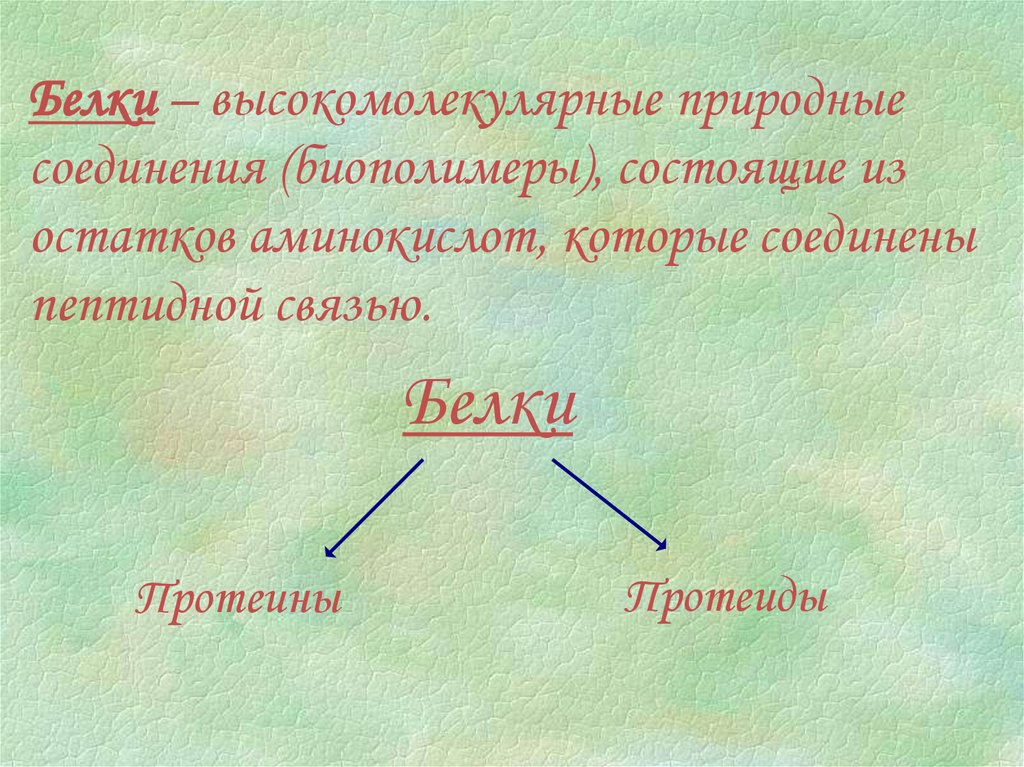 Белки – высокомолекулярные природные соединения (биополимеры), состоящие из остатков аминокислот, которые соединены пептидной связью.

Белки

Протеины

Протеиды